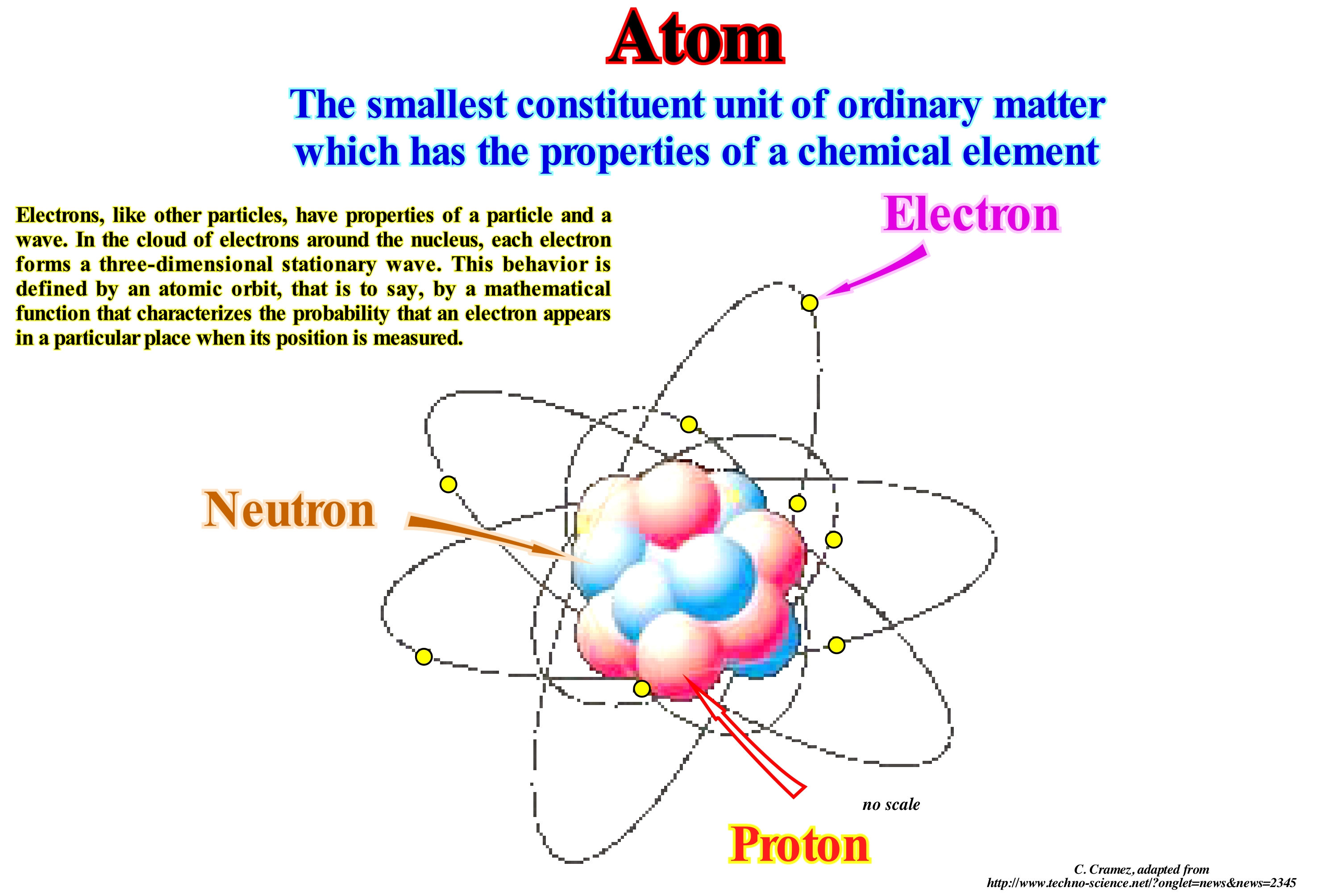 Atom

The smallest constituent unit of ordinary matter which has the properties of a chemical element

Electrons, like other particles, have properties of a particle and a wave. In the cloud of electrons around the nucleus, each electron forms a three-dimensional stationary wave. This behavior is defined by an atomic orbit, that is to say, by a mathematical function that characterizes the probability that an electron appears in a particular place when its position is measured.

Electron

Neutron

no scale

Proton

C. Cramez, adapted from
http://www.techno-science.net/?onglet=news&news=2345